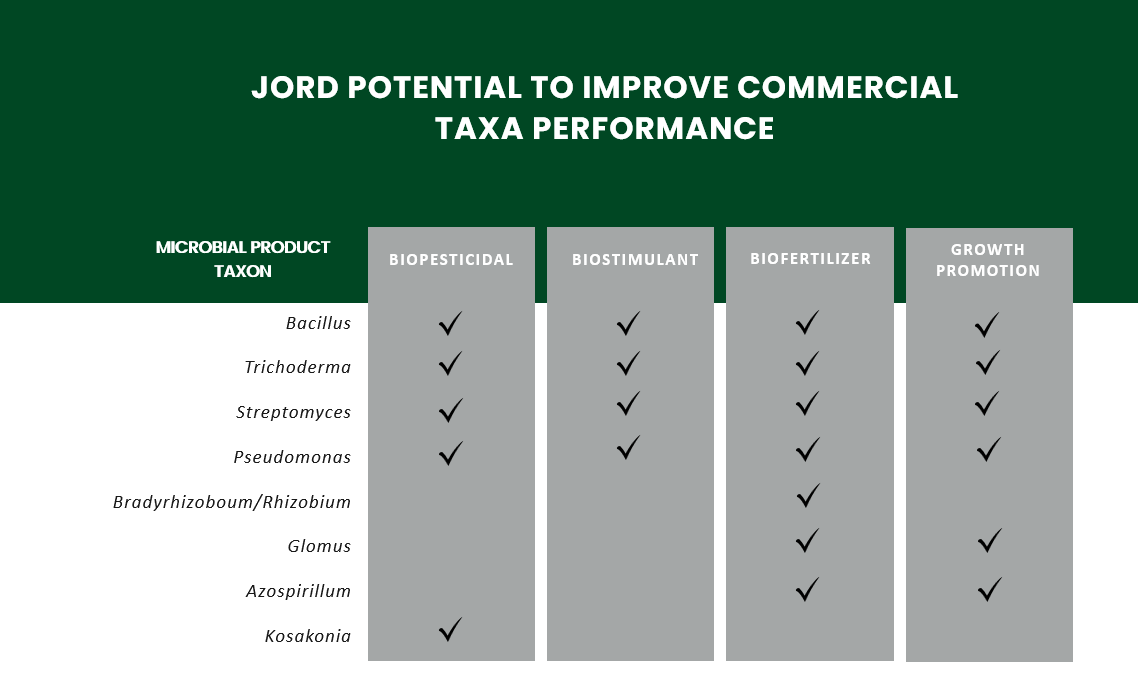 JORD POTENTIAL TO IMPROVE COMMERCIAL TAXA PERFORMANCE

| MICROBIAL PRODUCT TAXON | BIOPESTICIDAL | BIOSTIMULANT | BIOFERTILIZER | GROWTH PROMOTION |
|---|---|---|---|---|
| Bacillus | ✓ | ✓ | ✓ | ✓ |
| Trichoderma | ✓ | ✓ | ✓ | ✓ |
| Streptomyces | ✓ | ✓ | ✓ | ✓ |
| Pseudomonas | ✓ | ✓ | ✓ | ✓ |
| Bradyrhizoboum/Rhizobium | | | ✓ | |
| Glomus | | | ✓ | ✓ |
| Azospirillum | | | ✓ | ✓ |
| Kosakonia | ✓ | | | |